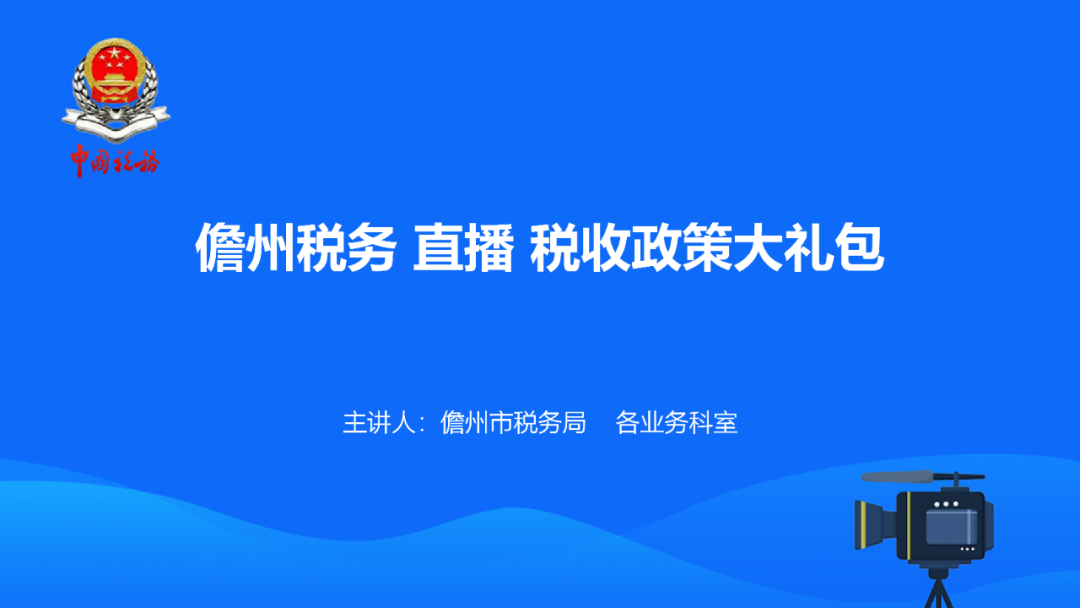 中国税务

儋州税务 直播 税收政策大礼包

主讲人：儋州市税务局 各业务科室